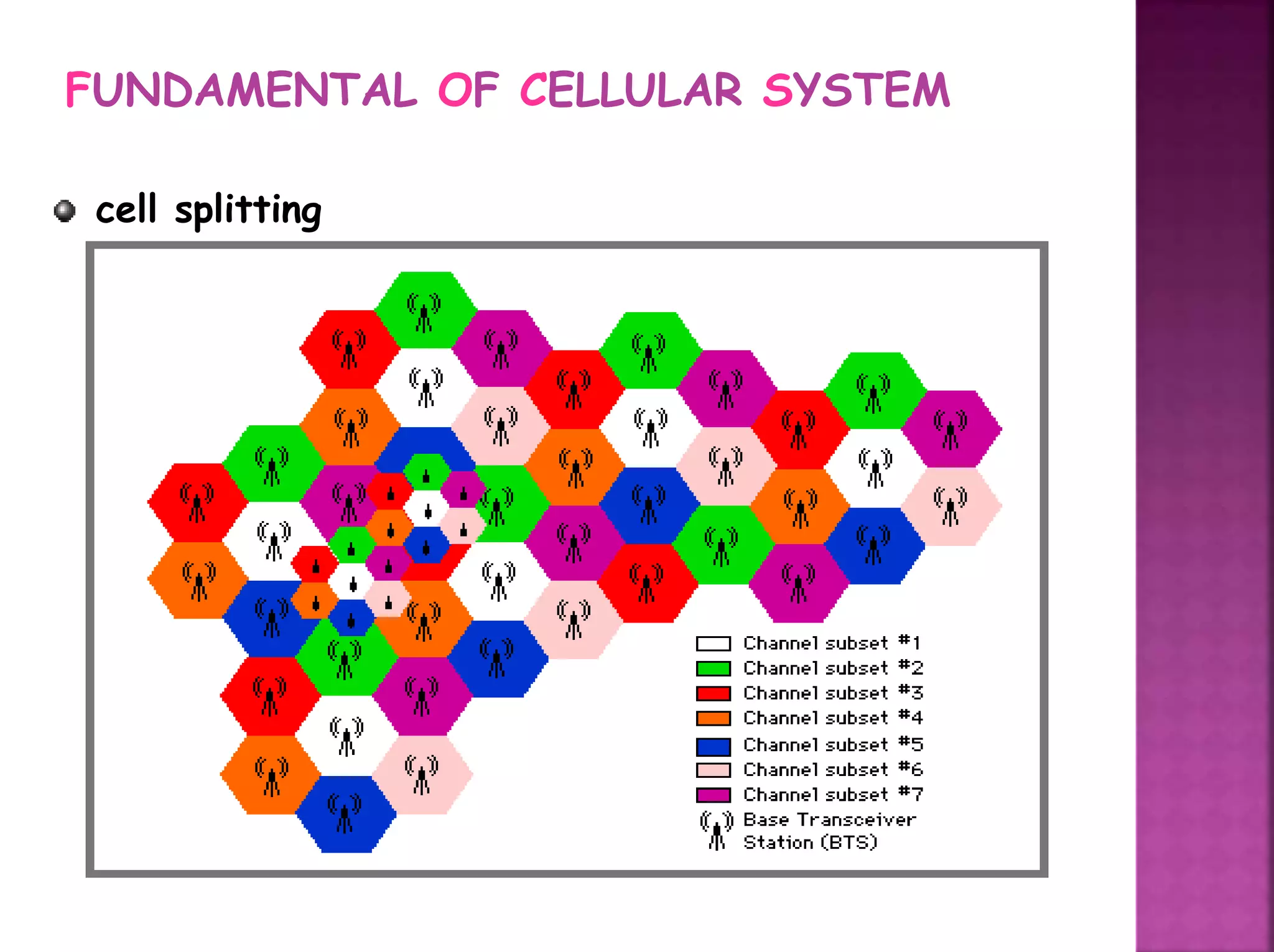 FUNDAMENTAL OF CELLULAR SYSTEM

cell splitting

Channel subset #1
Channel subset #2
Channel subset #3
Channel subset #4
Channel subset #5
Channel subset #6
Channel subset #7
Base Transceiver Station (BTS)